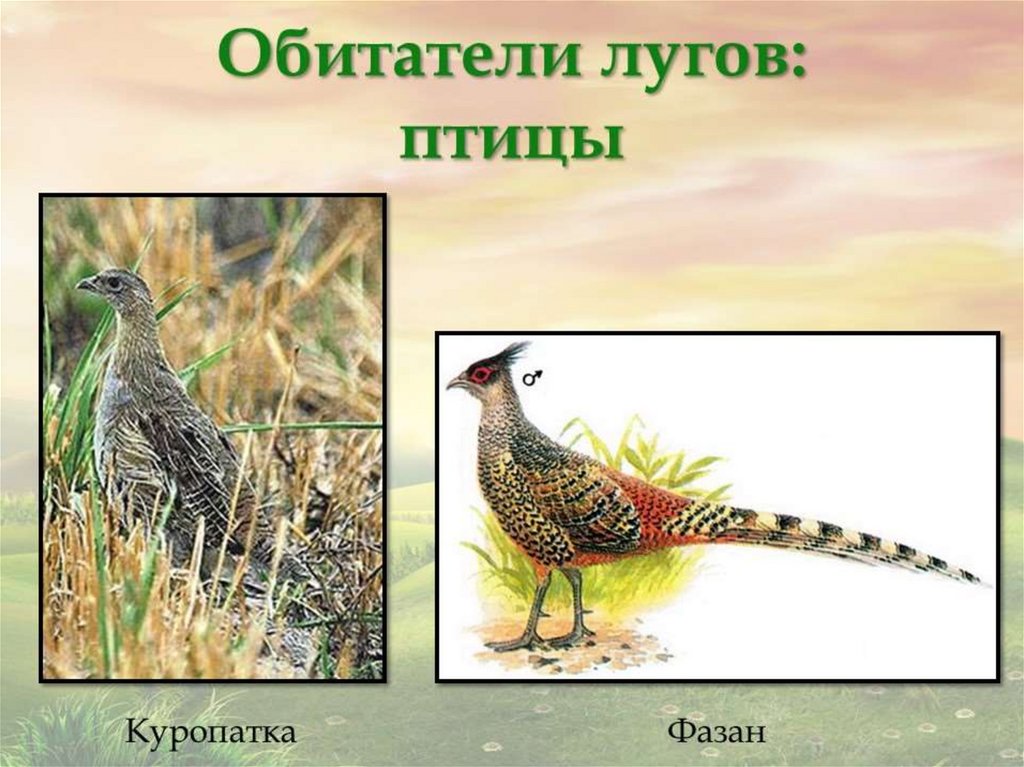 Обитатели лугов: птицы

♂

Куропатка

Фазан